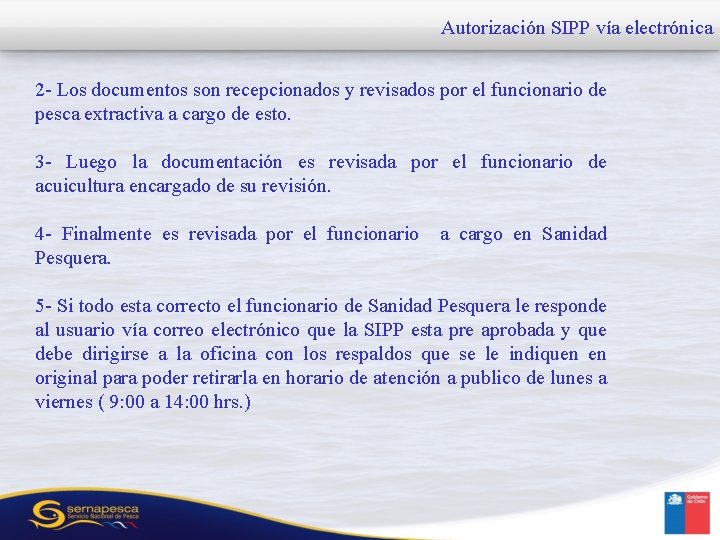 Autorización SIPP vía electrónica

2- Los documentos son recepcionados y revisados por el funcionario de pesca extractiva a cargo de esto.

3- Luego la documentación es revisada por el funcionario de acuicultura encargado de su revisión.

4- Finalmente es revisada por el funcionario a cargo en Sanidad Pesquera.

5- Si todo esta correcto el funcionario de Sanidad Pesquera le responde al usuario vía correo electrónico que la SIPP esta pre aprobada y que debe dirigirse a la oficina con los respaldos que se le indiquen en original para poder retirarla en horario de atención a publico de lunes a viernes ( 9:00 a 14:00 hrs.)

sernapesca
Servicio Nacional de Pesca

Gobierno de Chile